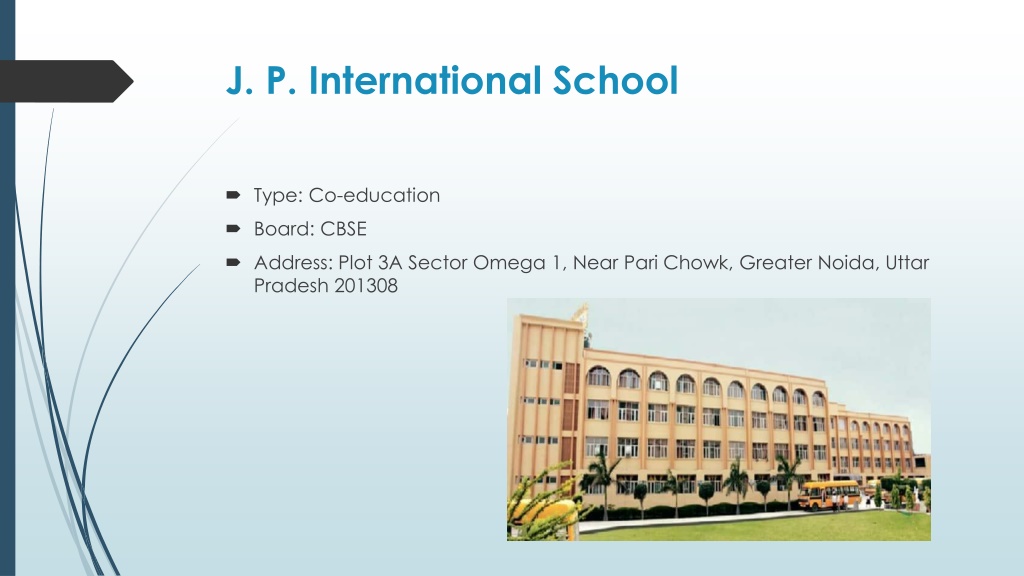 J. P. International School

Type: Co-education
Board: CBSE
Address: Plot 3A Sector Omega 1, Near Pari Chowk, Greater Noida, Uttar Pradesh 201308